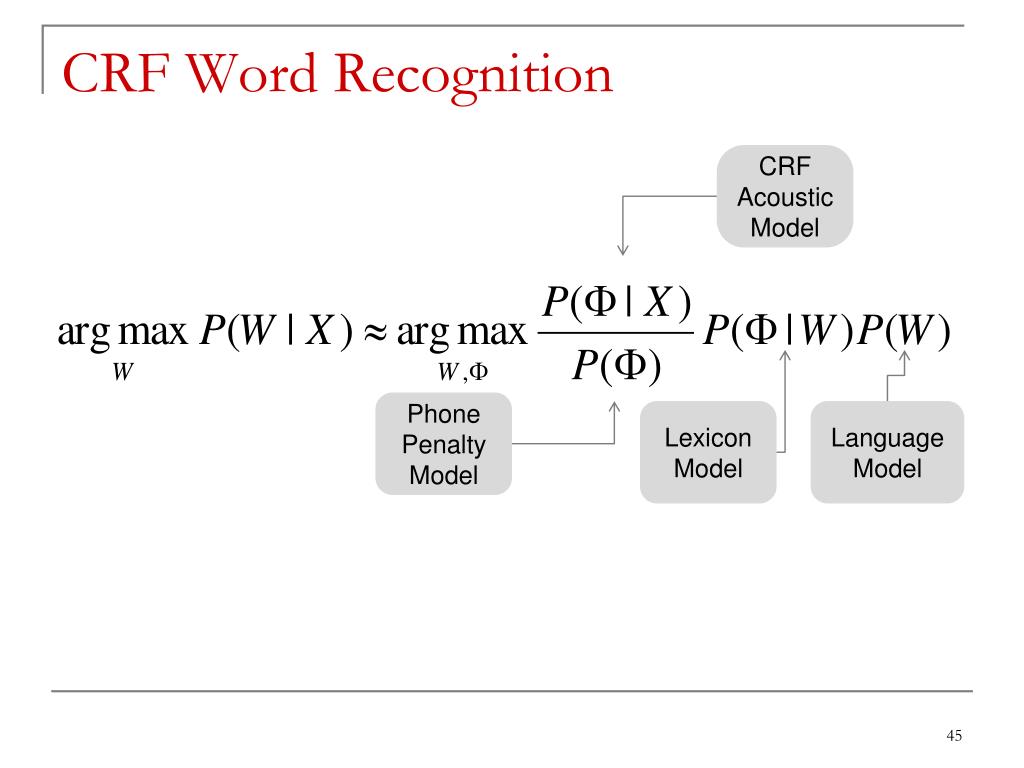 CRF Word Recognition

CRF Acoustic Model

$\arg\max_{W} P(W \mid X) \approx \arg\max_{W,\Phi} \frac{P(\Phi \mid X)}{P(\Phi)} P(\Phi \mid W) P(W)$

Phone Penalty Model

Lexicon Model

Language Model

45